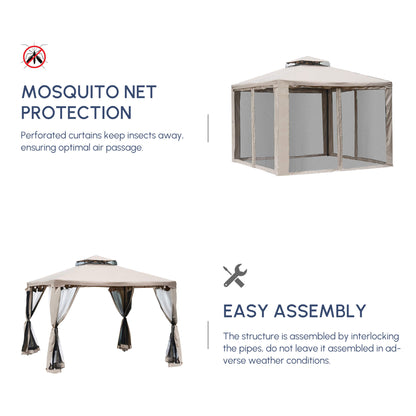 MOSQUITO NET PROTECTION

Perforated curtains keep insects away, ensuring optimal air passage.

EASY ASSEMBLY

The structure is assembled by interlocking the pipes, do not leave it assembled in adverse weather conditions.